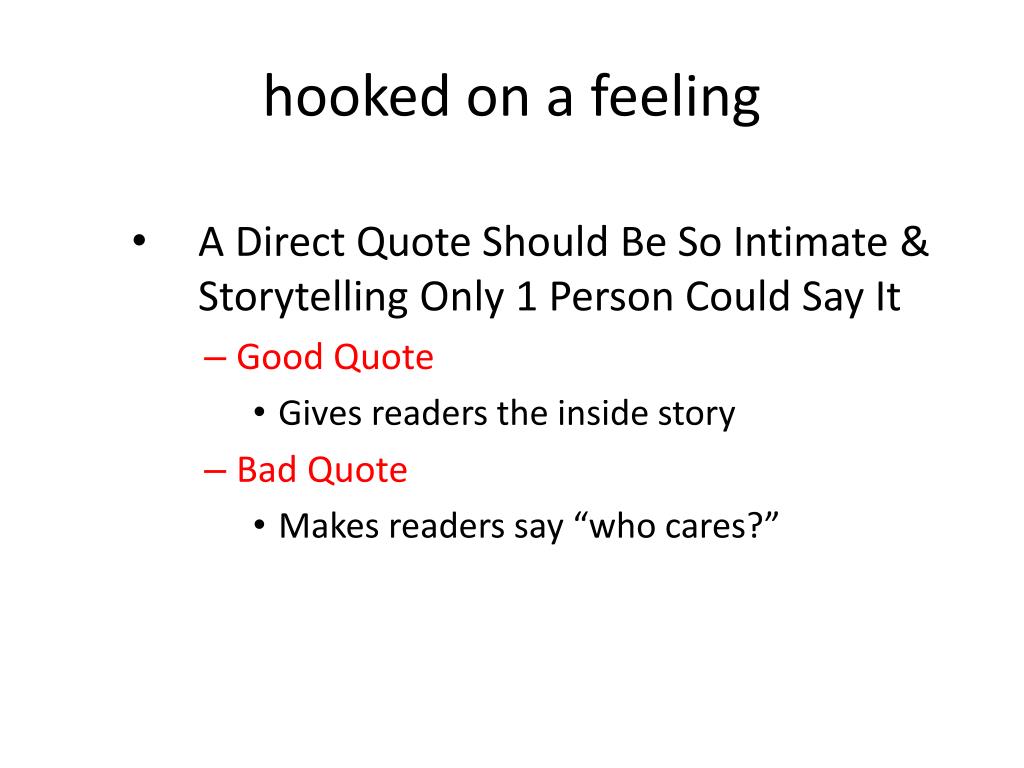 hooked on a feeling

• A Direct Quote Should Be So Intimate & Storytelling Only 1 Person Could Say It
– Good Quote
• Gives readers the inside story
– Bad Quote
• Makes readers say “who cares?”